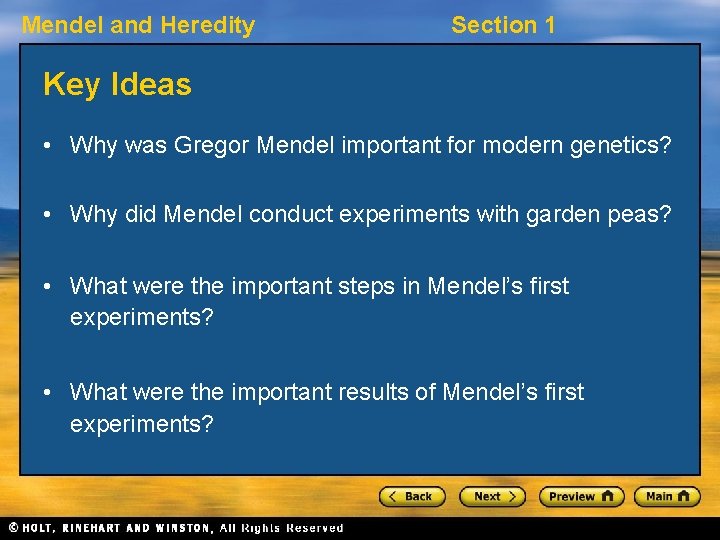 Mendel and Heredity Section 1

Key Ideas

• Why was Gregor Mendel important for modern genetics?

• Why did Mendel conduct experiments with garden peas?

• What were the important steps in Mendel's first experiments?

• What were the important results of Mendel's first experiments?

< Back Next > Preview Main

© HOLT, RINEHART AND WINSTON, All Rights Reserved